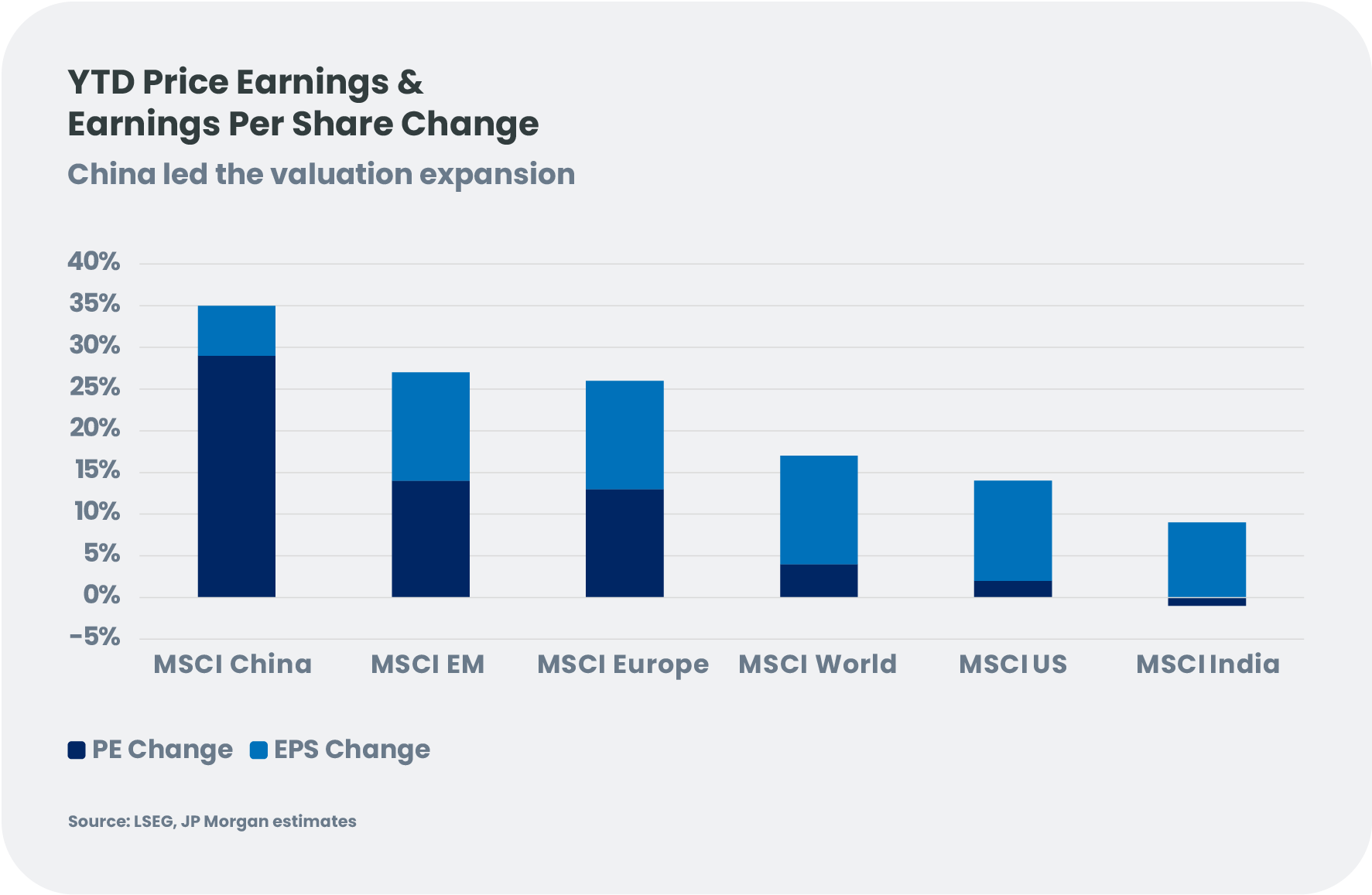 YTD Price Earnings &
Earnings Per Share Change

China led the valuation expansion

40%
35%
30%
25%
20%
15%
10%
5%
0%
-5%

MSCI China
MSCI EM
MSCI Europe
MSCI World
MSCI US
MSCI India

PE Change
EPS Change

Source: LSEG, JP Morgan estimates